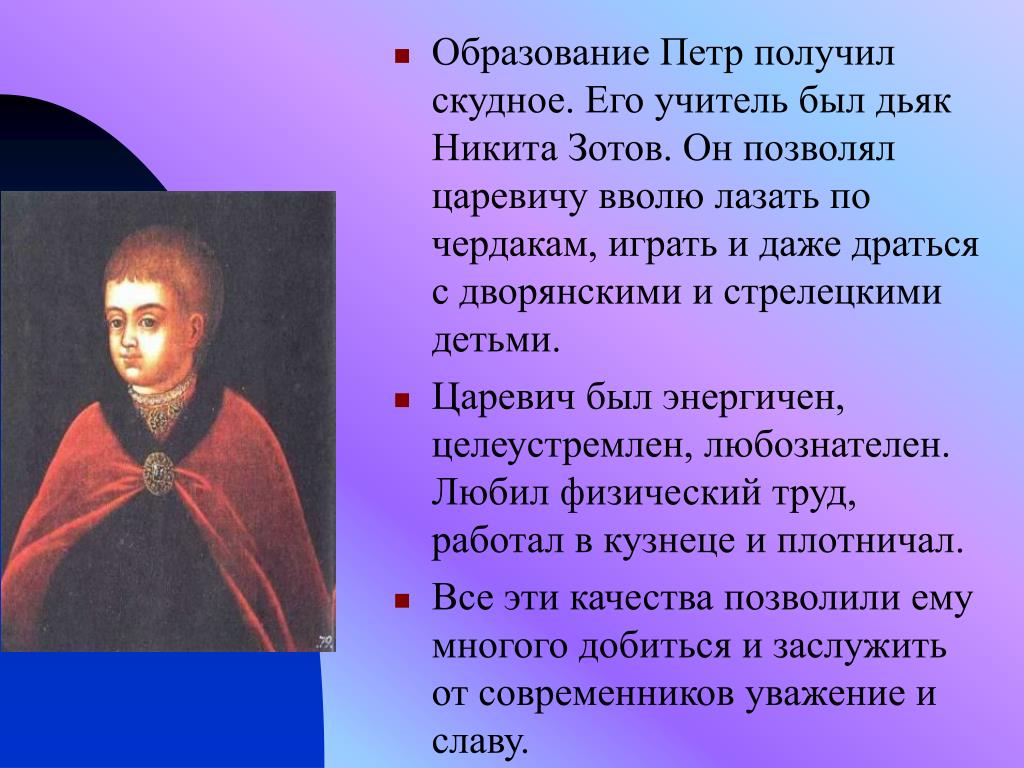 Образование Петр получил скудное. Его учитель был дьяк Никита Зотов. Он позволял царевичу вволю лазать по чердакам, играть и даже драться с дворянскими и стрелецкими детьми.

Царевич был энергичен, целеустремлен, любознателен. Любил физический труд, работал в кузнеце и плотничал.

Все эти качества позволили ему многого добиться и заслужить от современников уважение и славу.